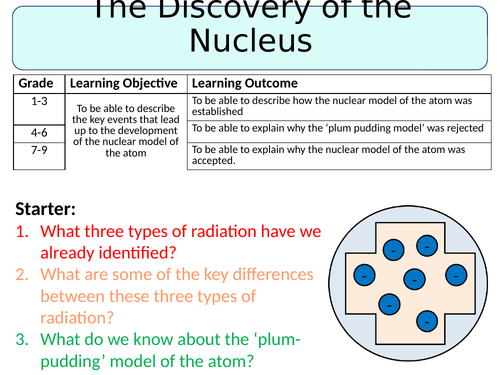 The Discovery of the Nucleus

| Grade | Learning Objective | Learning Outcome |
|---|---|---|
| 1-3 | To be able to describe the key events that lead up to the development of the nuclear model of the atom | To be able to describe how the nuclear model of the atom was established |
| 4-6 | | To be able to explain why the 'plum pudding model' was rejected |
| 7-9 | | To be able to explain why the nuclear model of the atom was accepted. |

Starter:
1. What three types of radiation have we already identified?
2. What are some of the key differences between these three types of radiation?
3. What do we know about the 'plum-pudding' model of the atom?

- - - - - - -